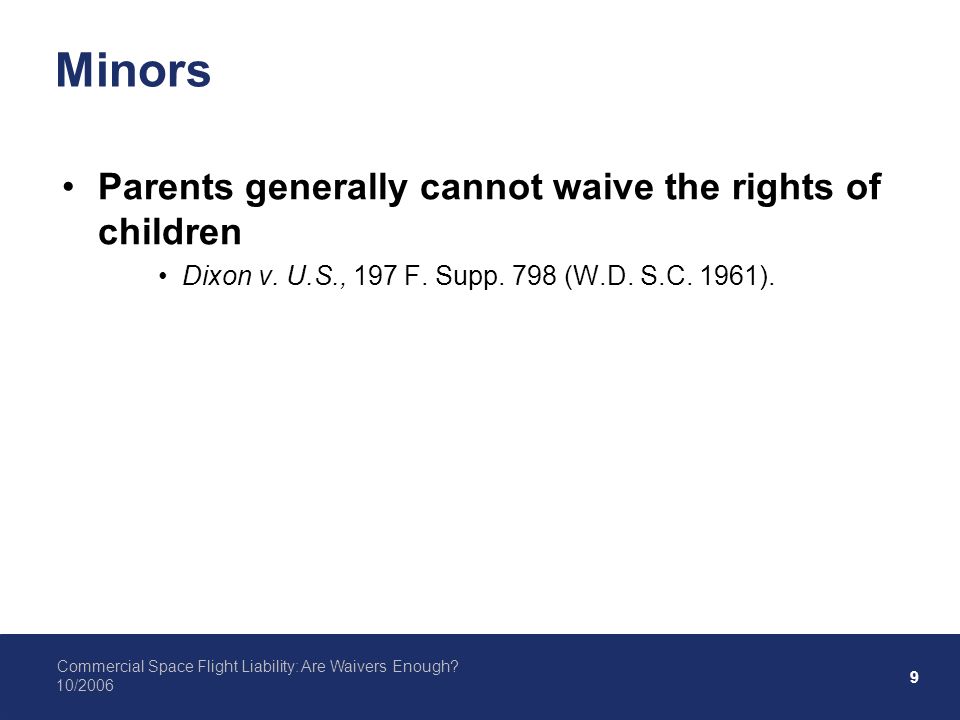 Minors

• Parents generally cannot waive the rights of children

• Dixon v. U.S., 197 F. Supp. 798 (W.D. S.C. 1961).

Commercial Space Flight Liability: Are Waivers Enough?
10/2006

9